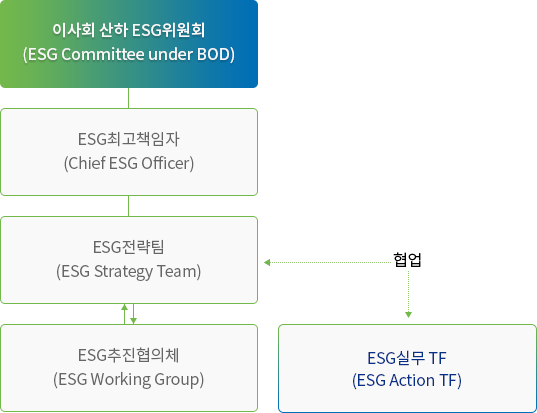 이사회 산하 ESG위원회
(ESG Committee under BOD)

ESG최고책임자
(Chief ESG Officer)

ESG전략팀
(ESG Strategy Team)

협업

ESG추진협의체
(ESG Working Group)

ESG실무 TF
(ESG Action TF)